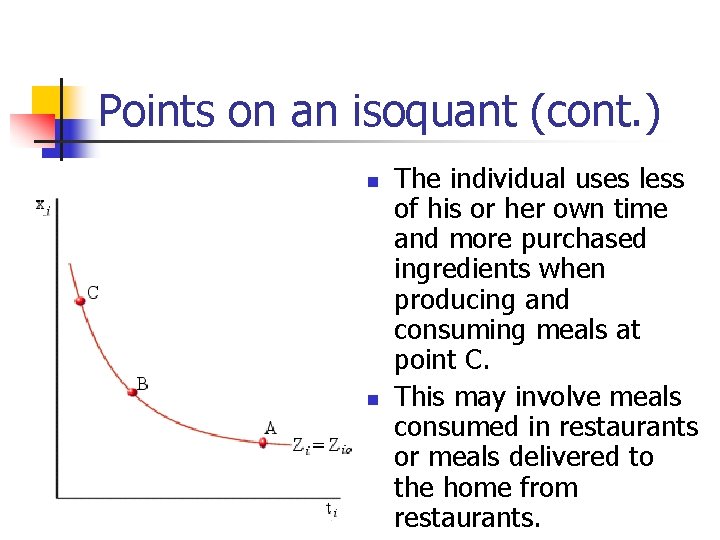 Points on an isoquant (cont.)

$x_i$

C

B

A

$Z_i = Z_{io}$

$t_i$

- The individual uses less of his or her own time and more purchased ingredients when producing and consuming meals at point C.
- This may involve meals consumed in restaurants or meals delivered to the home from restaurants.